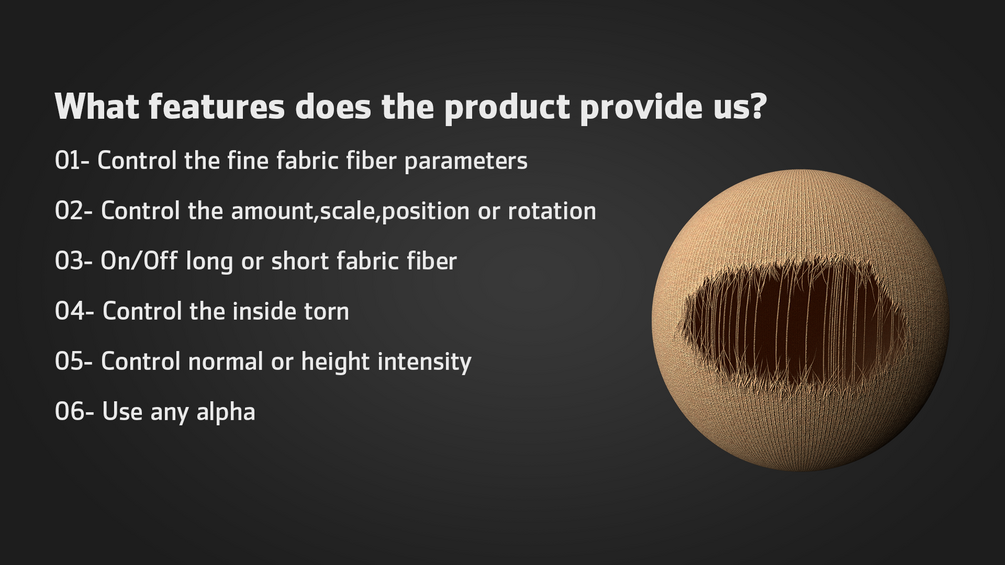 What features does the product provide us?

01- Control the fine fabric fiber parameters

02- Control the amount,scale,position or rotation

03- On/Off long or short fabric fiber

04- Control the inside torn

05- Control normal or height intensity

06- Use any alpha